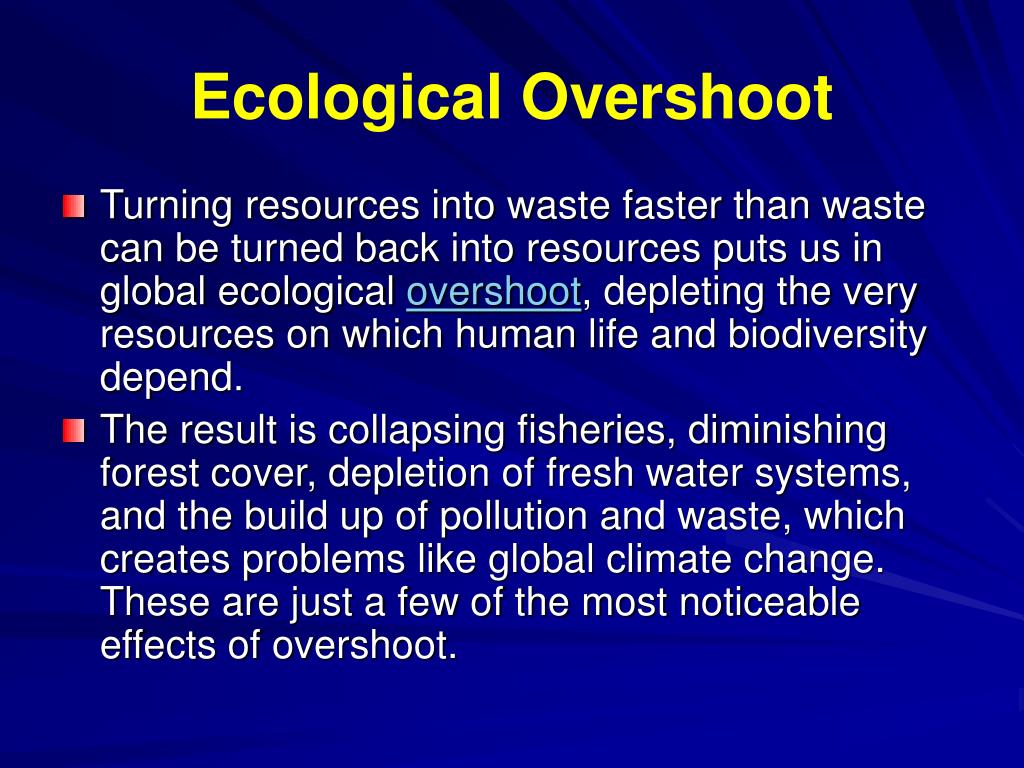 Ecological Overshoot

Turning resources into waste faster than waste can be turned back into resources puts us in global ecological overshoot, depleting the very resources on which human life and biodiversity depend.

The result is collapsing fisheries, diminishing forest cover, depletion of fresh water systems, and the build up of pollution and waste, which creates problems like global climate change. These are just a few of the most noticeable effects of overshoot.